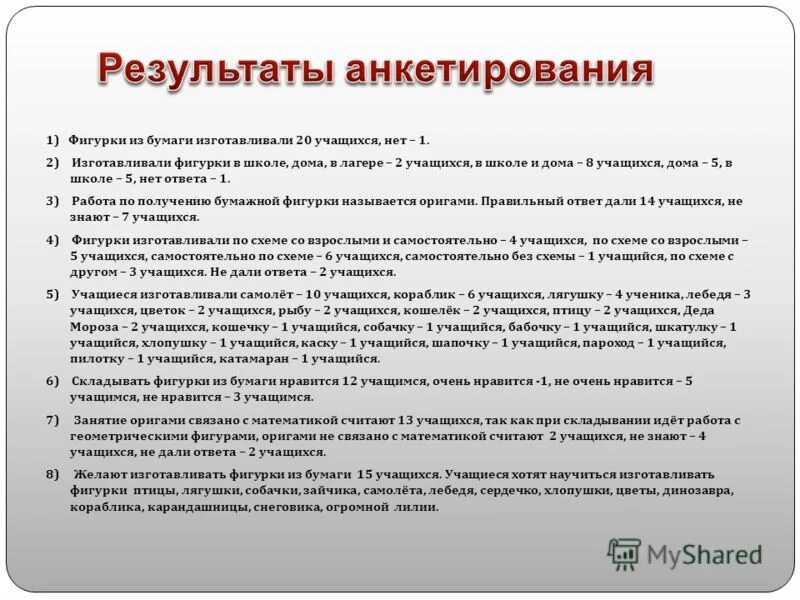 Результаты анкетирования

1) Фигурки из бумаги изготавливали 20 учащихся, нет – 1.

2) Изготавливали фигурки в школе, дома, в лагере – 2 учащихся, в школе и дома – 8 учащихся, дома – 5, в школе – 5, нет ответа – 1.

3) Работа по получению бумажной фигурки называется оригами. Правильный ответ дали 14 учащихся, не знают – 7 учащихся.

4) Фигурки изготавливали по схеме со взрослыми и самостоятельно – 4 учащихся, по схеме со взрослыми – 5 учащихся, самостоятельно по схеме – 6 учащихся, самостоятельно без схемы – 1 учащийся, по схеме с другом – 3 учащихся. Не дали ответа – 2 учащихся.

5) Учащиеся изготавливали самолёт – 10 учащихся, кораблик – 6 учащихся, лягушку – 4 ученика, лебедя – 3 учащихся, цветок – 2 учащихся, рыбу – 2 учащихся, кошелёк – 2 учащихся, птицу – 2 учащихся, Деда Мороза – 2 учащихся, кошечку – 1 учащийся, собачку – 1 учащийся, бабочку – 1 учащийся, шкатулку – 1 учащийся, хлопушку – 1 учащийся, каску – 1 учащийся, шапочку – 1 учащийся, пароход – 1 учащийся, пилотку – 1 учащийся, катамаран – 1 учащийся.

6) Складывать фигурки из бумаги нравится 12 учащимся, очень нравится -1, не очень нравится – 5 учащимся, не нравится – 3 учащимся.

7) Занятие оригами связано с математикой считают 13 учащихся, так как при складывании идёт работа с геометрическими фигурами, оригами не связано с математикой считают 2 учащихся, не знают – 4 учащихся, не дали ответа – 2 учащихся.

8) Желают изготавливать фигурки из бумаги 15 учащихся. Учащиеся хотят научиться изготавливать фигурки птицы, лягушки, собачки, зайчика, самолёта, лебедя, сердечко, хлопушки, цветы, динозавра, кораблика, карандашницы, снеговика, огромной лилии.

MyShared